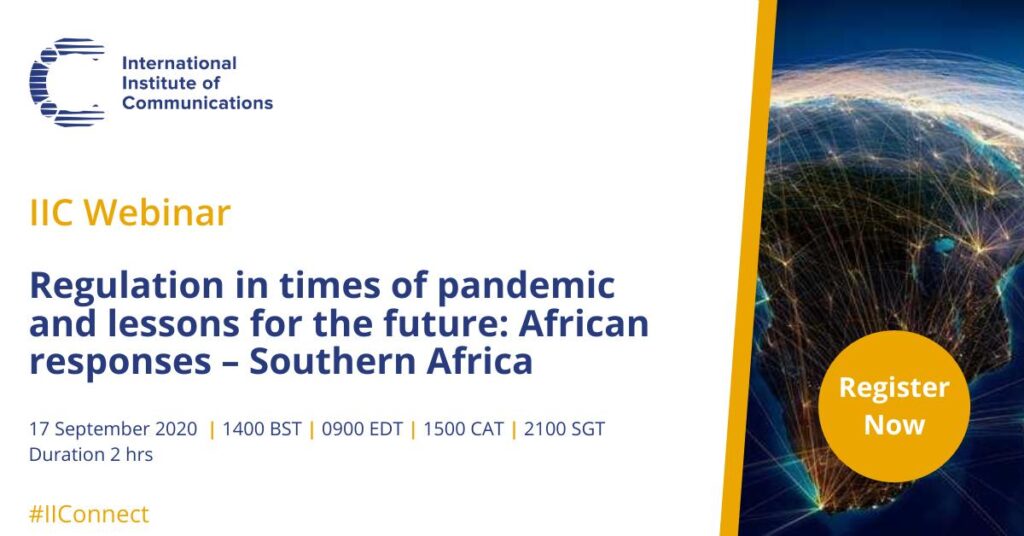 International Institute of Communications

IIC Webinar

Regulation in times of pandemic and lessons for the future: African responses – Southern Africa

17 September 2020 | 1400 BST | 0900 EDT | 1500 CAT | 2100 SGT
Duration 2 hrs

#IIConnect

Register Now